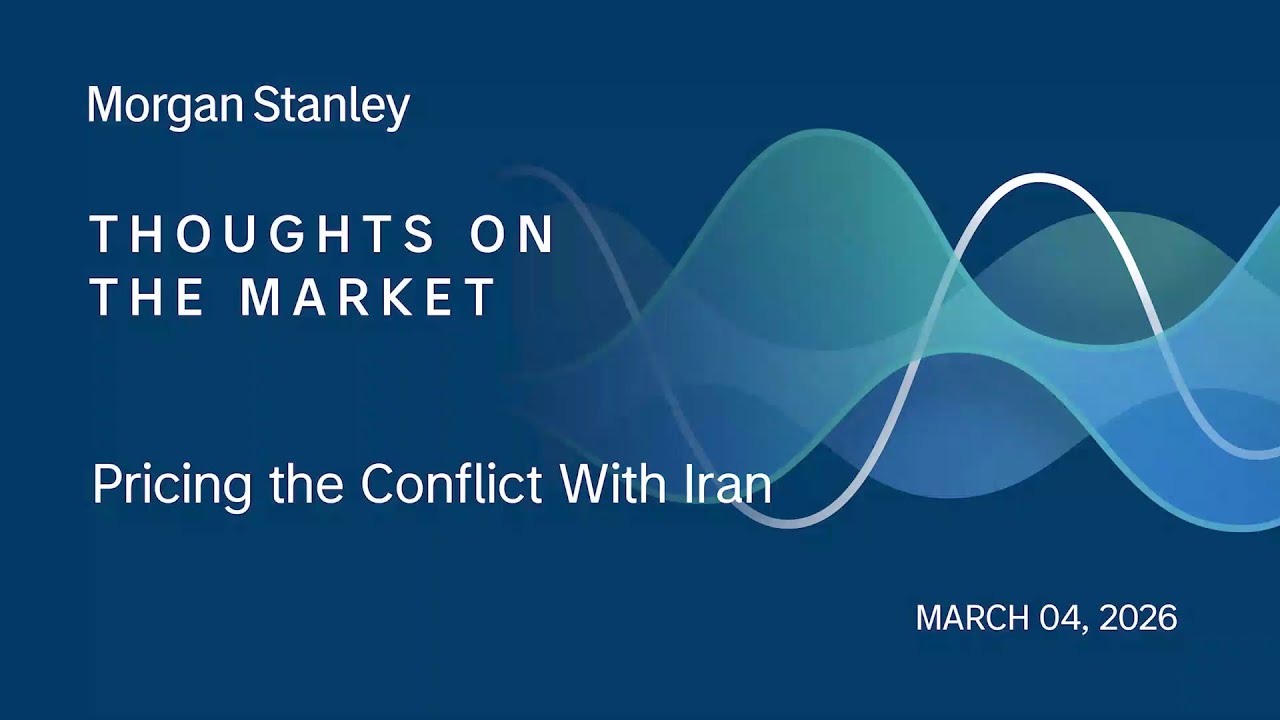 Morgan Stanley

THOUGHTS ON THE MARKET

Pricing the Conflict With Iran

MARCH 04, 2026